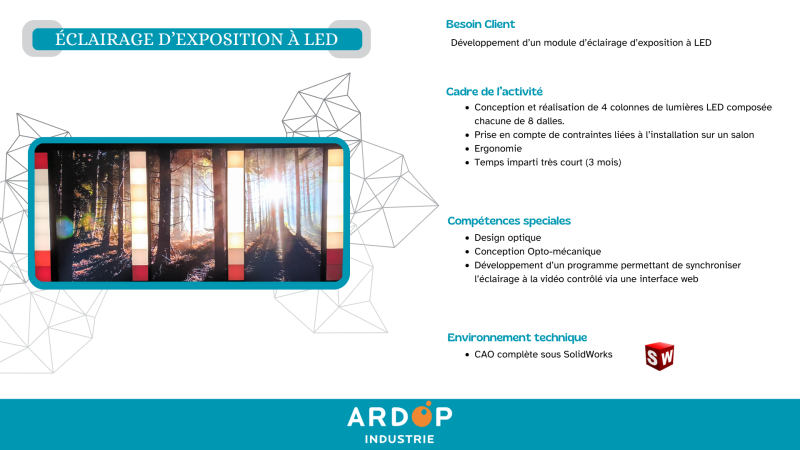 ÉCLAIRAGE D'EXPOSITION À LED

Besoin Client

Développement d'un module d'éclairage d'exposition à LED

Cadre de l'activité

- Conception et réalisation de 4 colonnes de lumières LED composée chacune de 8 dalles.
- Prise en compte de contraintes liées à l'installation sur un salon
- Ergonomie
- Temps imparti très court (3 mois)

Compétences speciales

- Design optique
- Conception Opto-mécanique
- Développement d'un programme permettant de synchroniser l'éclairage à la vidéo contrôlé via une interface web

Environnement technique

- CAO complète sous SolidWorks

SW

ARDOP
INDUSTRIE